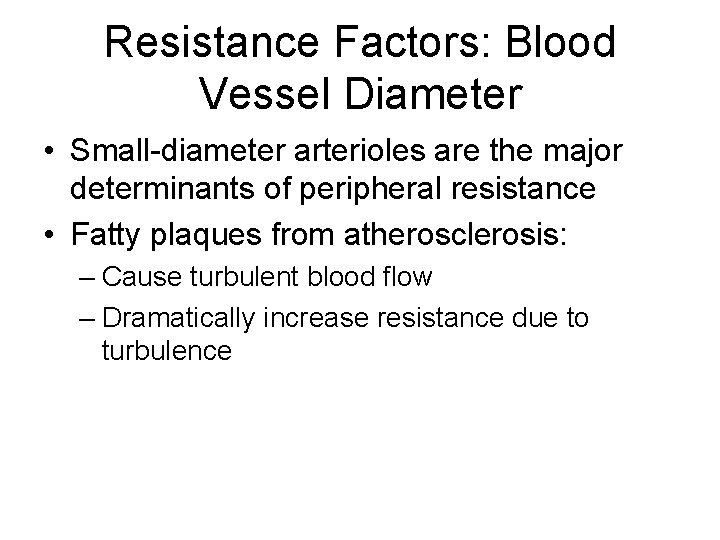 Resistance Factors: Blood Vessel Diameter

• Small-diameter arterioles are the major determinants of peripheral resistance
• Fatty plaques from atherosclerosis:
– Cause turbulent blood flow
– Dramatically increase resistance due to turbulence